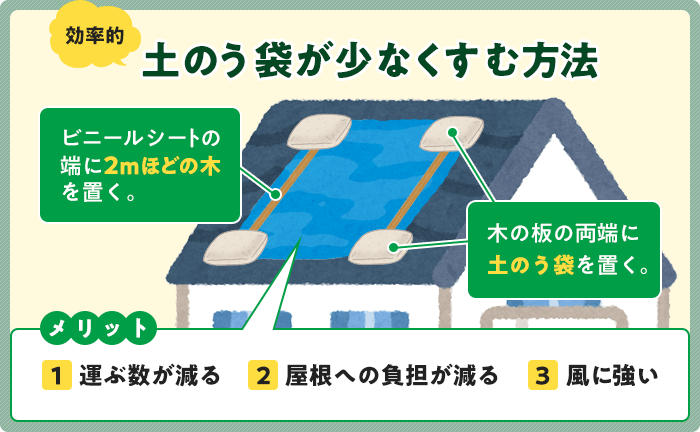 効率的

土のう袋が少なくすむ方法

ビニールシートの端に2mほどの木を置く。

木の板の両端に土のう袋を置く。

メリット

1 運ぶ数が減る　2 屋根への負担が減る　3 風に強い